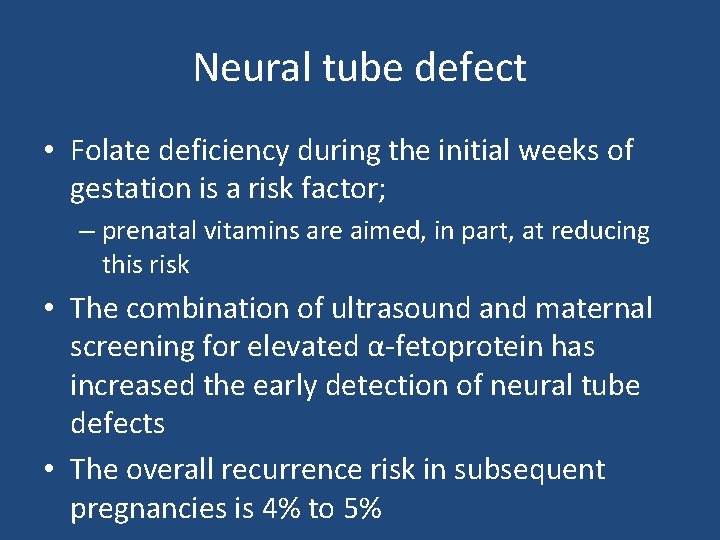 Neural tube defect

• Folate deficiency during the initial weeks of gestation is a risk factor;
– prenatal vitamins are aimed, in part, at reducing this risk

• The combination of ultrasound and maternal screening for elevated α-fetoprotein has increased the early detection of neural tube defects

• The overall recurrence risk in subsequent pregnancies is 4% to 5%